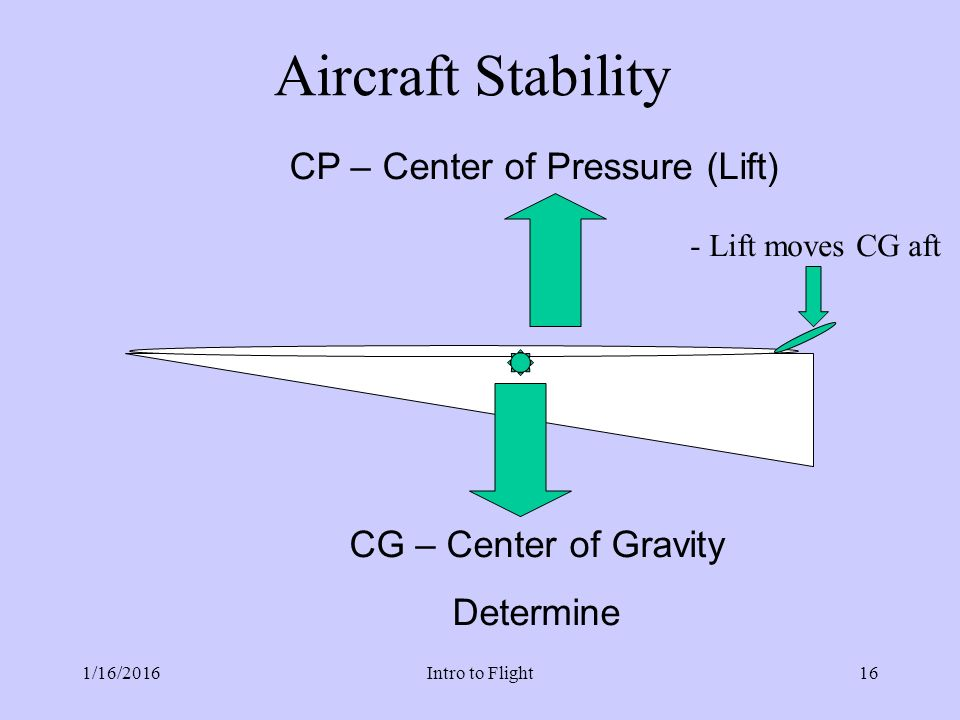 Aircraft Stability

CP – Center of Pressure (Lift)

- Lift moves CG aft

CG – Center of Gravity

Determine

1/16/2016

Intro to Flight

16